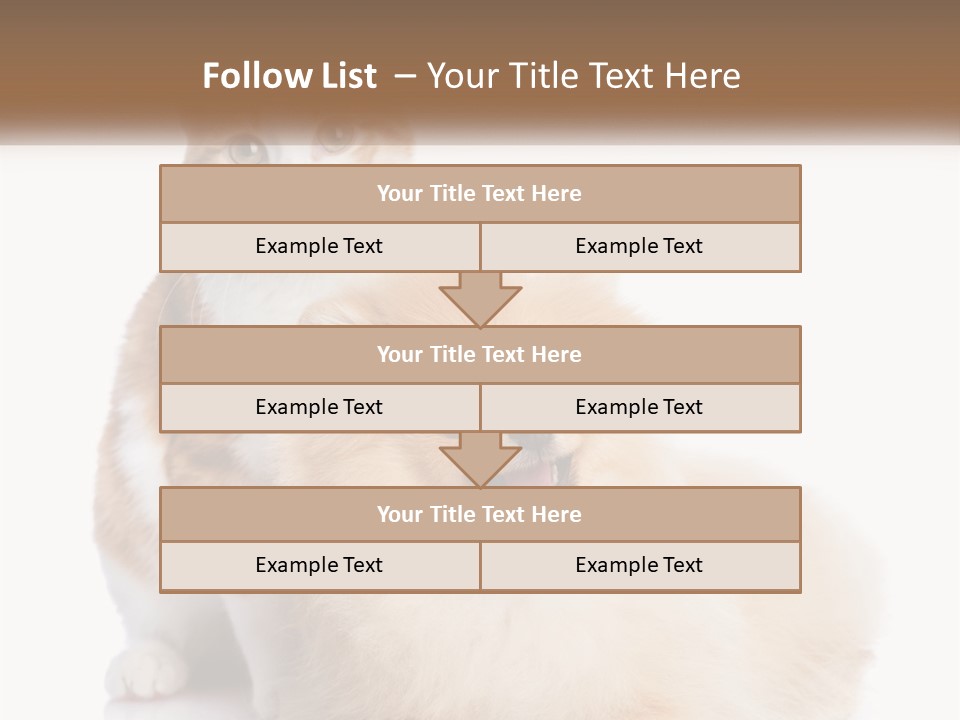 Follow List – Your Title Text Here

Your Title Text Here

Example Text

Example Text

Your Title Text Here

Example Text

Example Text

Your Title Text Here

Example Text

Example Text